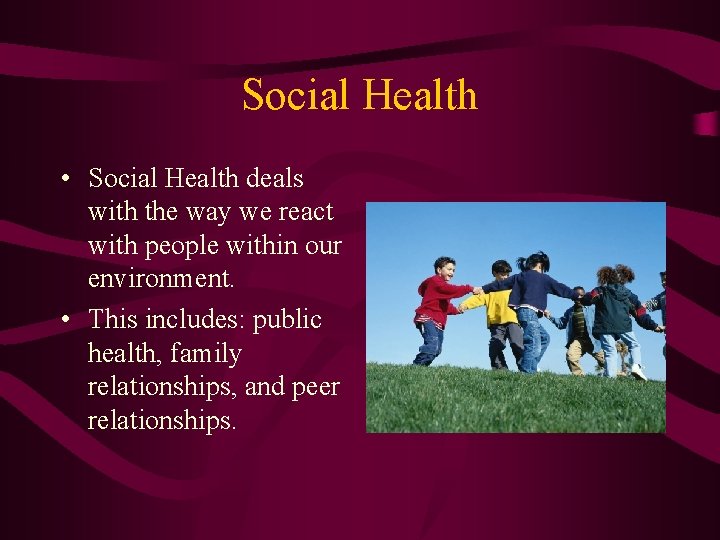 Social Health

• Social Health deals with the way we react with people within our environment.
• This includes: public health, family relationships, and peer relationships.